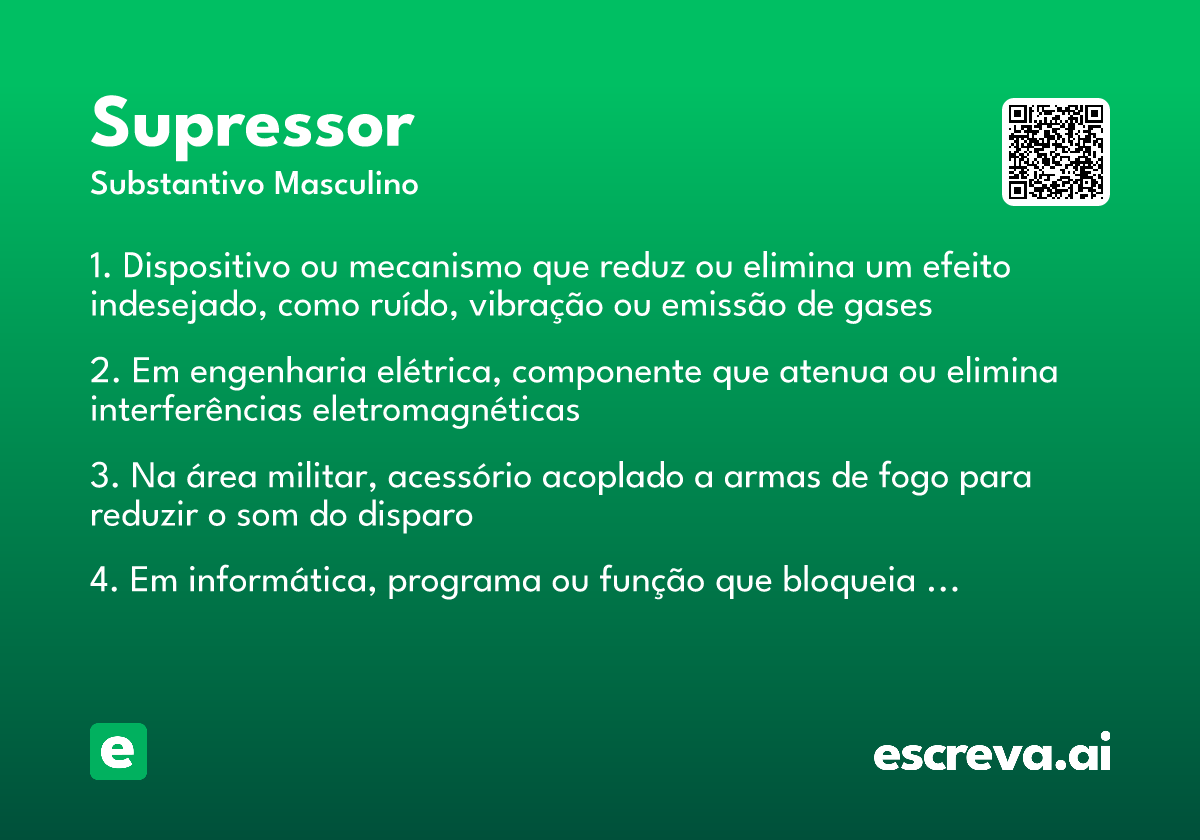 Supressor
Substantivo Masculino

1. Dispositivo ou mecanismo que reduz ou elimina um efeito indesejado, como ruído, vibração ou emissão de gases

2. Em engenharia elétrica, componente que atenua ou elimina interferências eletromagnéticas

3. Na área militar, acessório acoplado a armas de fogo para reduzir o som do disparo

4. Em informática, programa ou função que bloqueia ...

e

escreva.ai